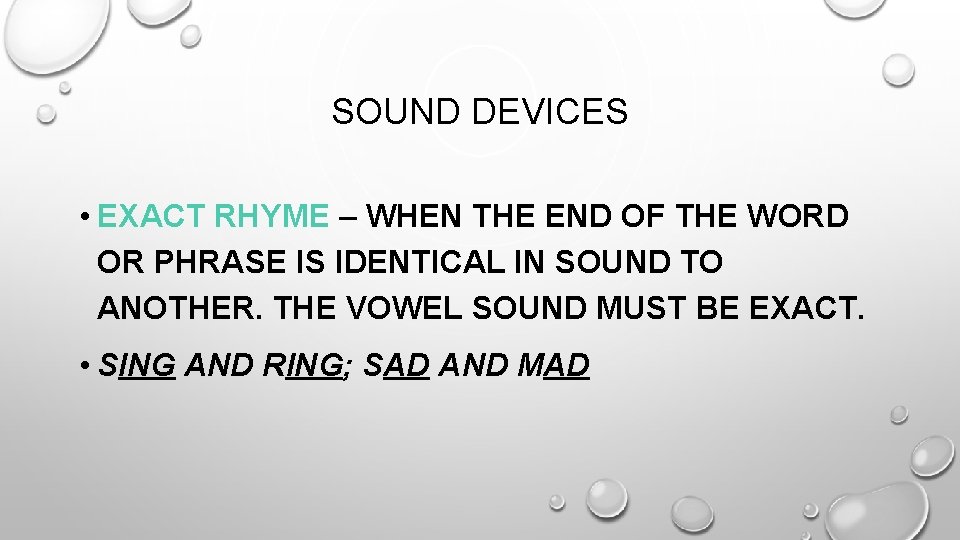 SOUND DEVICES

• EXACT RHYME – WHEN THE END OF THE WORD OR PHRASE IS IDENTICAL IN SOUND TO ANOTHER. THE VOWEL SOUND MUST BE EXACT.

• SING AND RING; SAD AND MAD